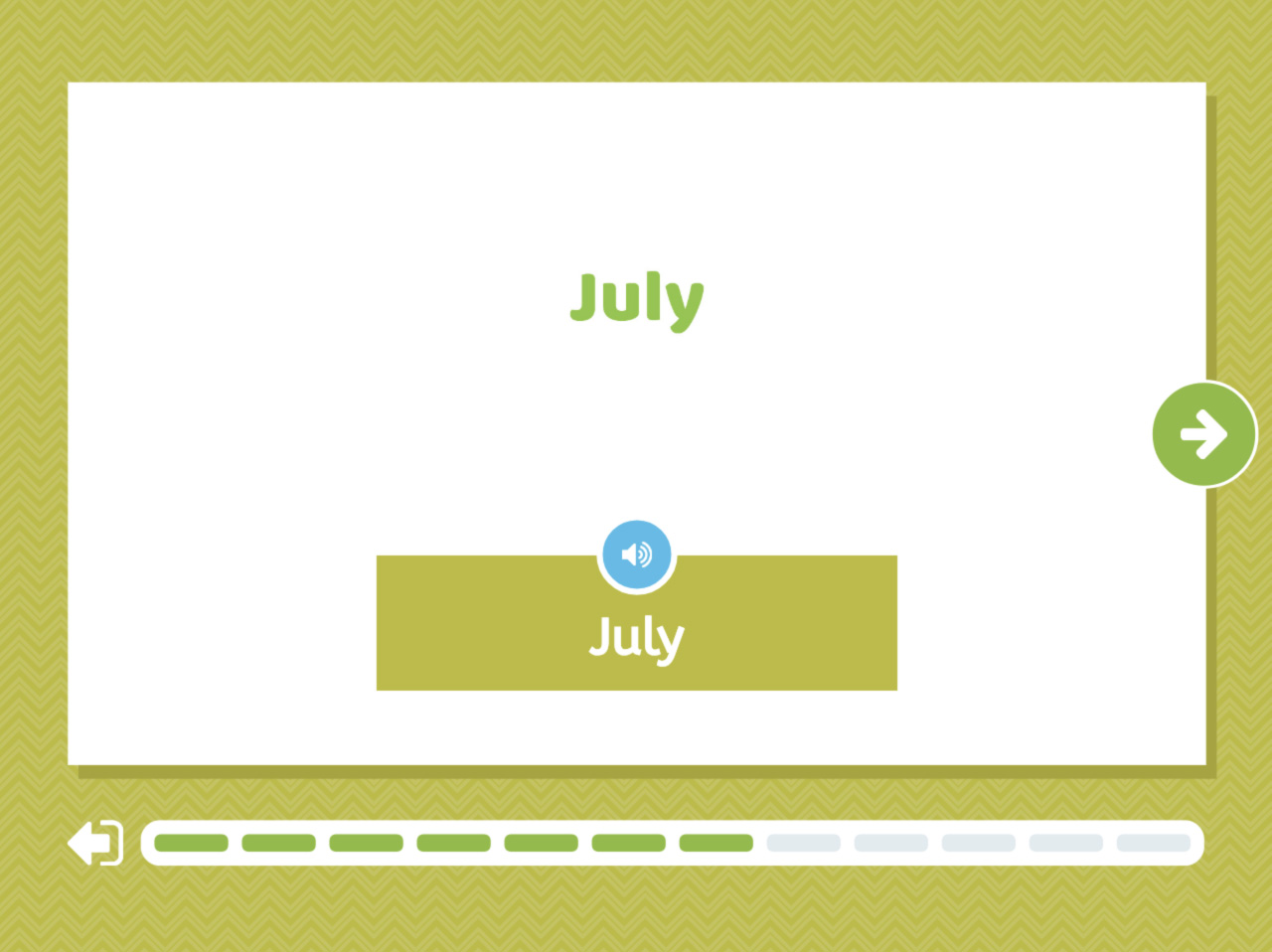 July

July